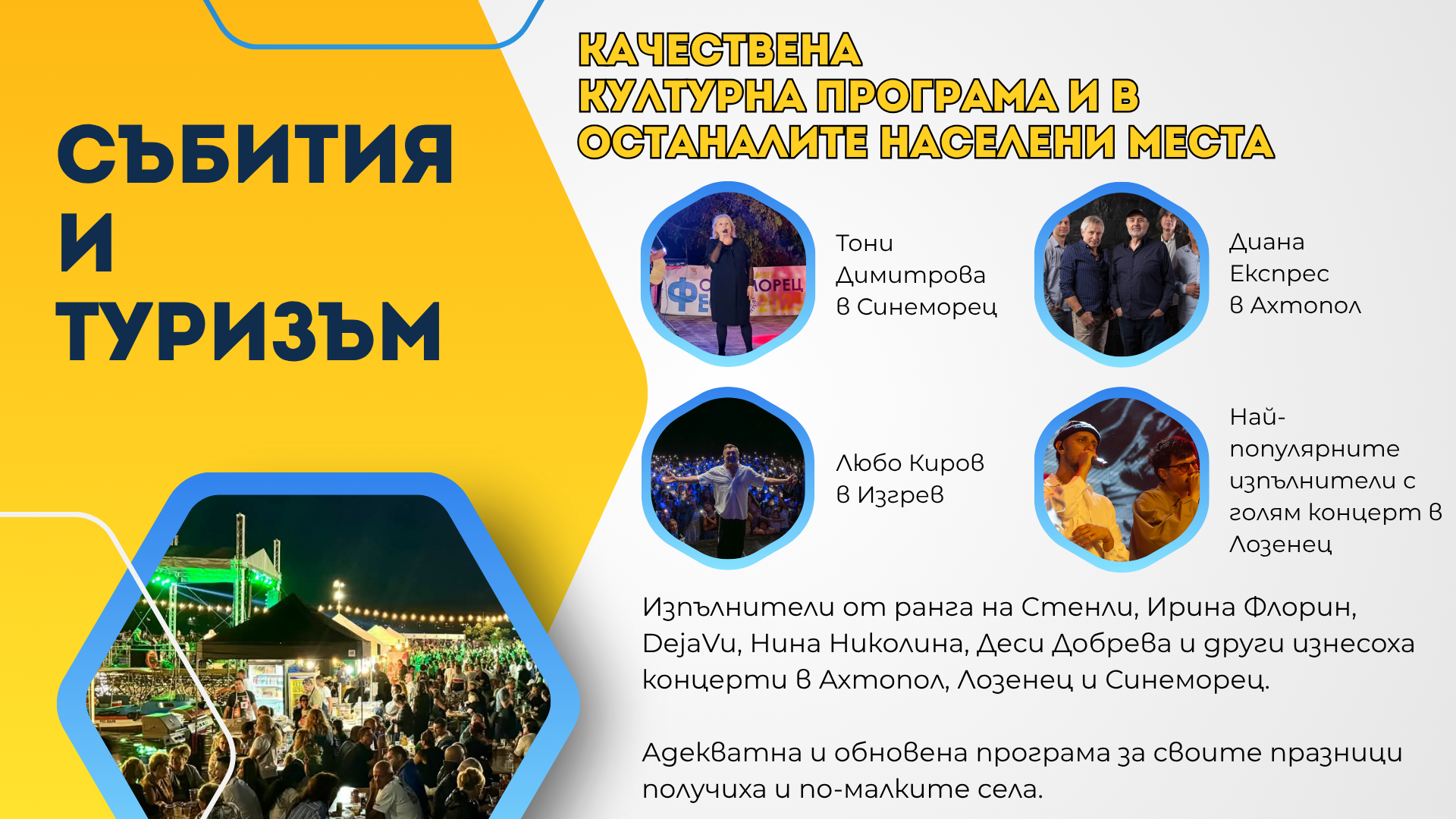 СЪБИТИЯ
И
ТУРИЗЪМ

КАЧЕСТВЕНА
КУЛТУРНА ПРОГРАМА И В
ОСТАНАЛИТЕ НАСЕЛЕНИ МЕСТА

Тони
Димитрова
в Синеморец

Диана
Експрес
в Ахтопол

Любо Киров
в Изгрев

Най-
популярните
изпълнители с
голям концерт в
Лозенец

Изпълнители от ранга на Стенли, Ирина Флорин, DejaVu, Нина Николина, Деси Добрева и други изнесоха концерти в Ахтопол, Лозенец и Синеморец.

Адекватна и обновена програма за своите празници получиха и по-малките села.